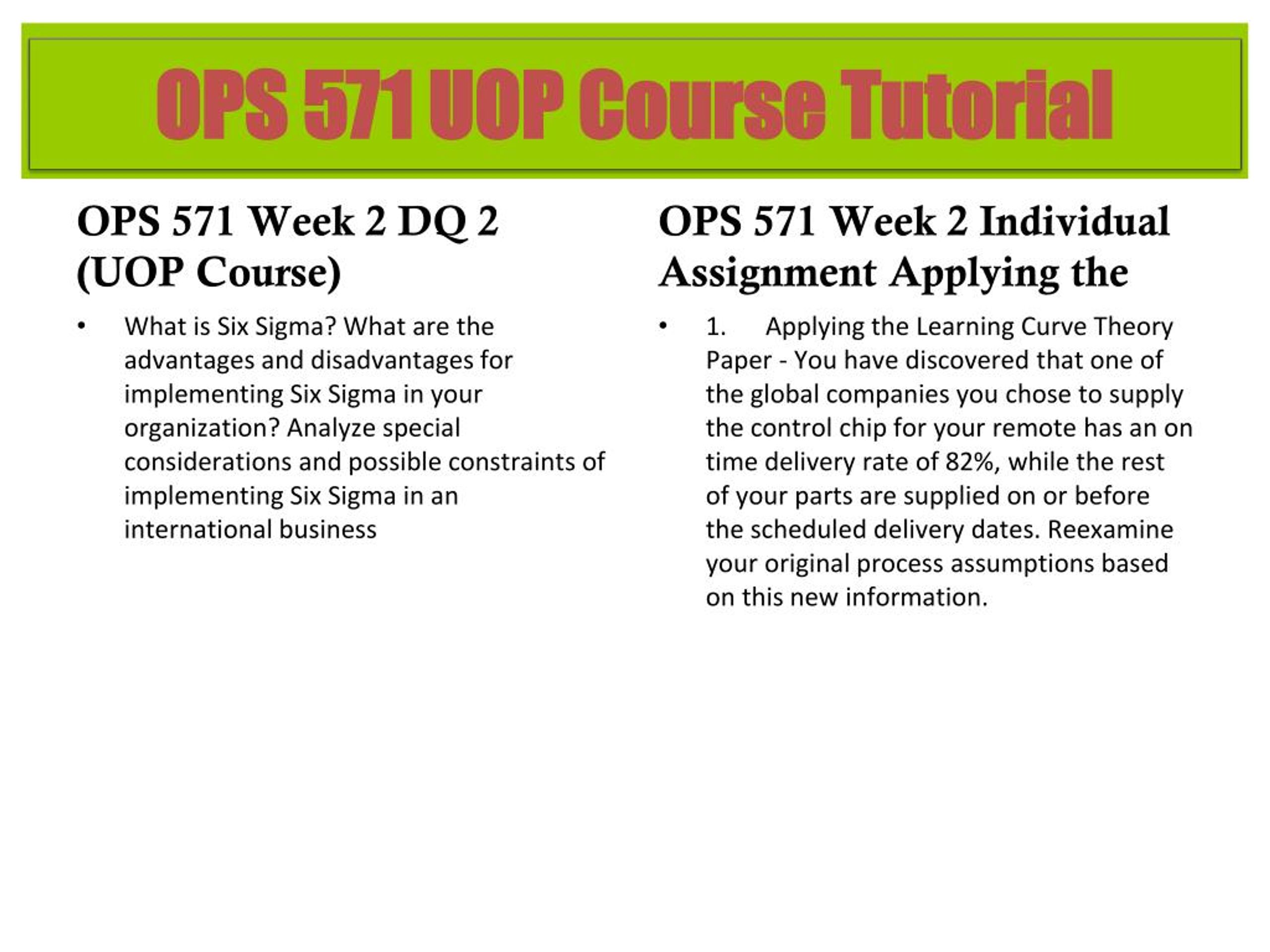 OPS 571 UOP Course Tutorial

OPS 571 Week 2 DQ 2 (UOP Course)

• What is Six Sigma? What are the advantages and disadvantages for implementing Six Sigma in your organization? Analyze special considerations and possible constraints of implementing Six Sigma in an international business

OPS 571 Week 2 Individual Assignment Applying the

• 1. Applying the Learning Curve Theory Paper - You have discovered that one of the global companies you chose to supply the control chip for your remote has an on time delivery rate of 82%, while the rest of your parts are supplied on or before the scheduled delivery dates. Reexamine your original process assumptions based on this new information.